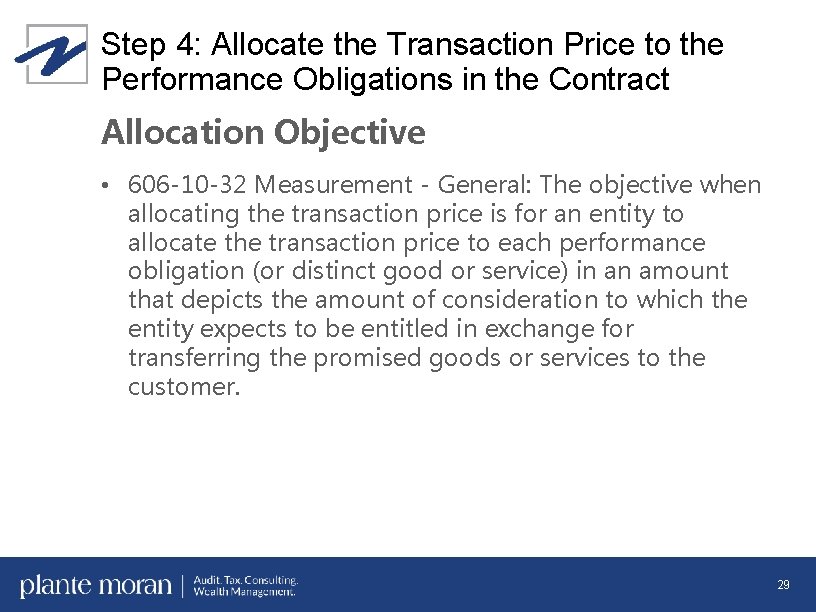 Step 4: Allocate the Transaction Price to the Performance Obligations in the Contract

Allocation Objective

• 606-10-32 Measurement - General: The objective when allocating the transaction price is for an entity to allocate the transaction price to each performance obligation (or distinct good or service) in an amount that depicts the amount of consideration to which the entity expects to be entitled in exchange for transferring the promised goods or services to the customer.

plante moran | Audit. Tax. Consulting. Wealth Management.

29